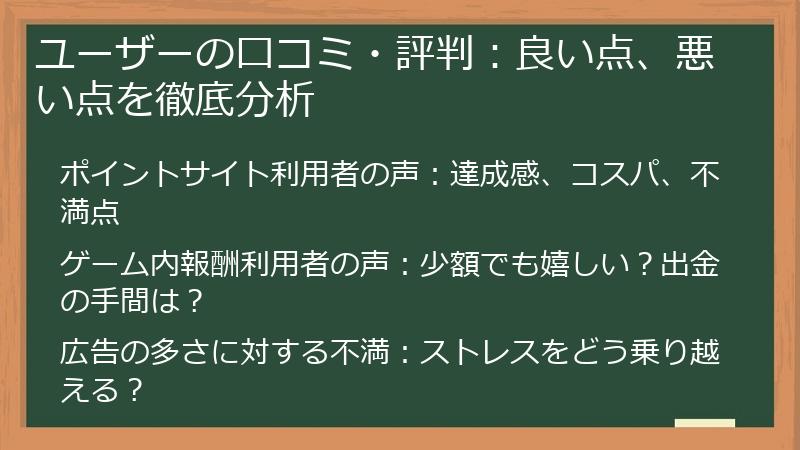 ユーザーの口コミ・評判：良い点、悪い点を徹底分析

ポイントサイト利用者の声：達成感、コスパ、不満点

ゲーム内報酬利用者の声：少額でも嬉しい？出金の手間は？

広告の多さに対する不満：ストレスをどう乗り越える？